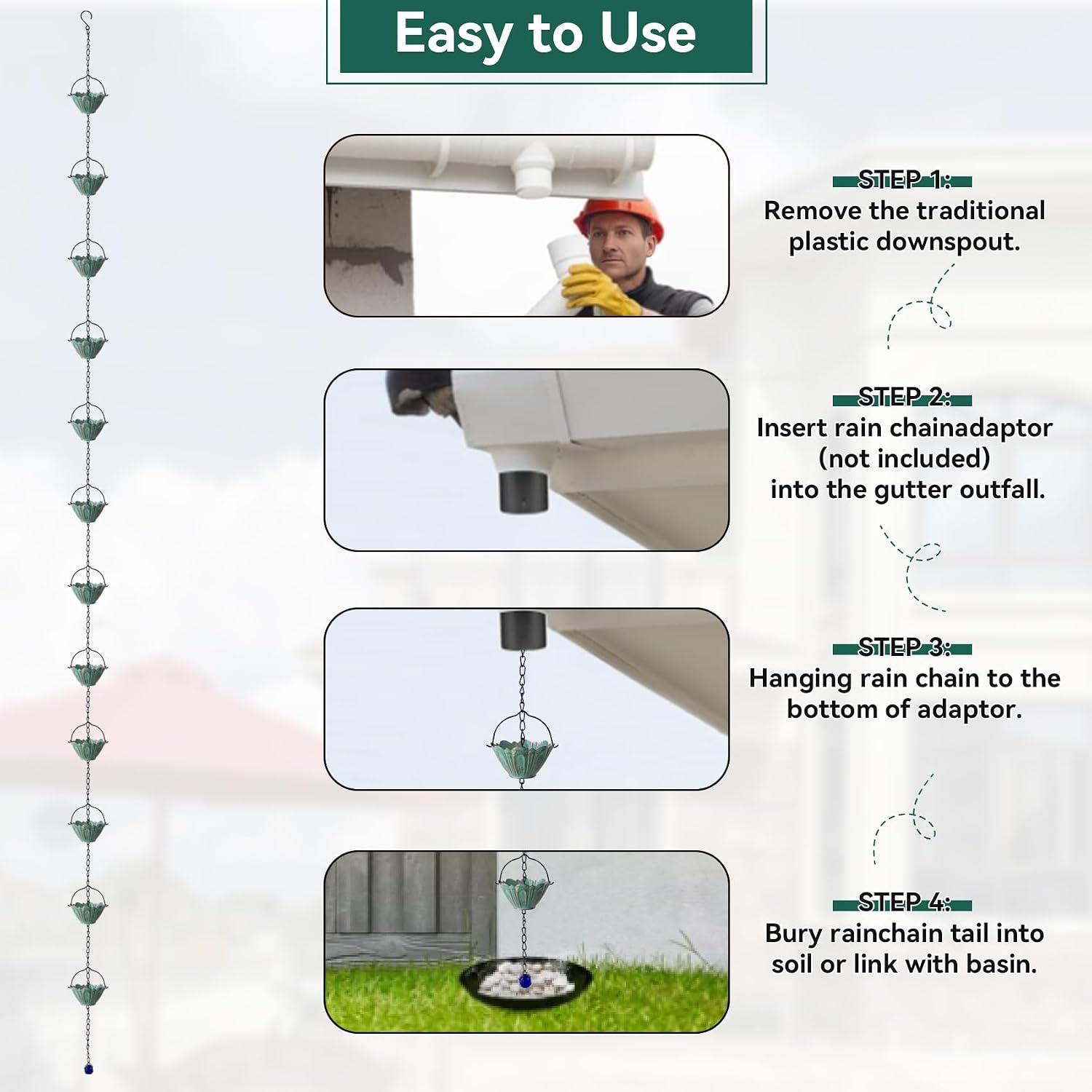 Easy to Use

STEP 1:
Remove the traditional plastic downspout.

STEP 2:
Insert rain chainadaptor (not included) into the gutter outfall.

STEP 3:
Hanging rain chain to the bottom of adaptor.

STEP 4:
Bury rainchain tail into soil or link with basin.